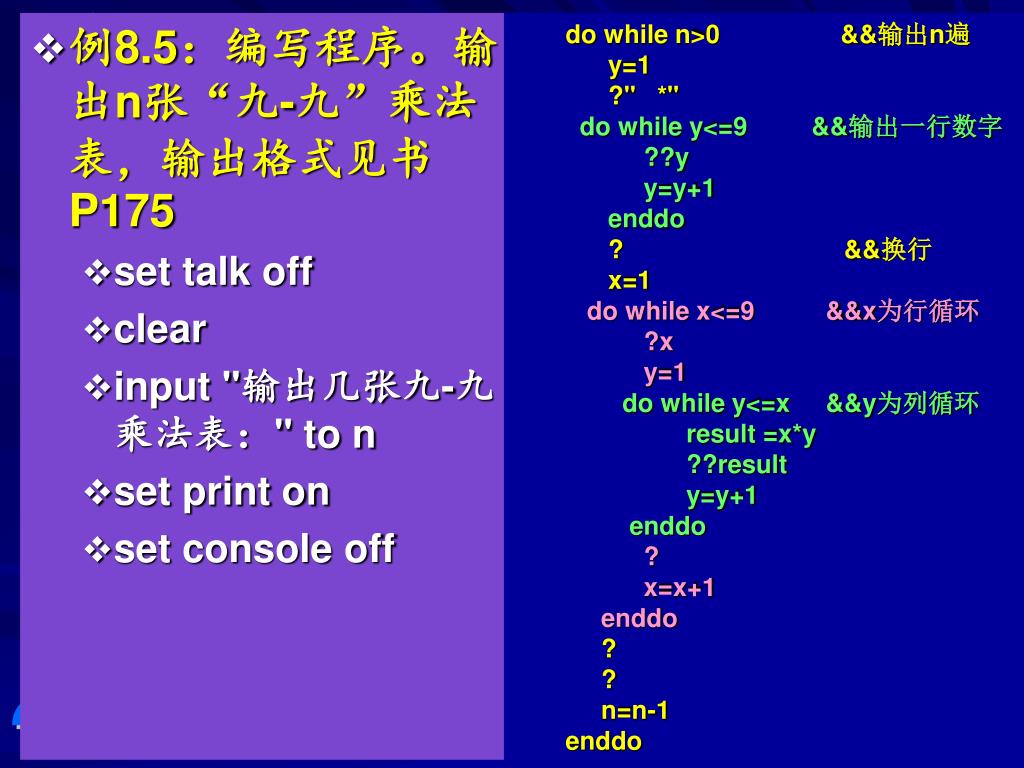 ❖例8.5：编写程序。输出n张“九-九”乘法表，输出格式见书P175

❖set talk off

❖clear

❖input "输出几张九-九乘法表：" to n

❖set print on

❖set console off

do while n>0 &&输出n遍
y=1
?" *"
do while y<=9 &&输出一行数字
??y
y=y+1
enddo
? &&换行
x=1
do while x<=9 &&x为行循环
?x
y=1
do while y<=x &&y为列循环
result =x*y
??result
y=y+1
enddo
?
x=x+1
enddo
?
?
n=n-1
enddo